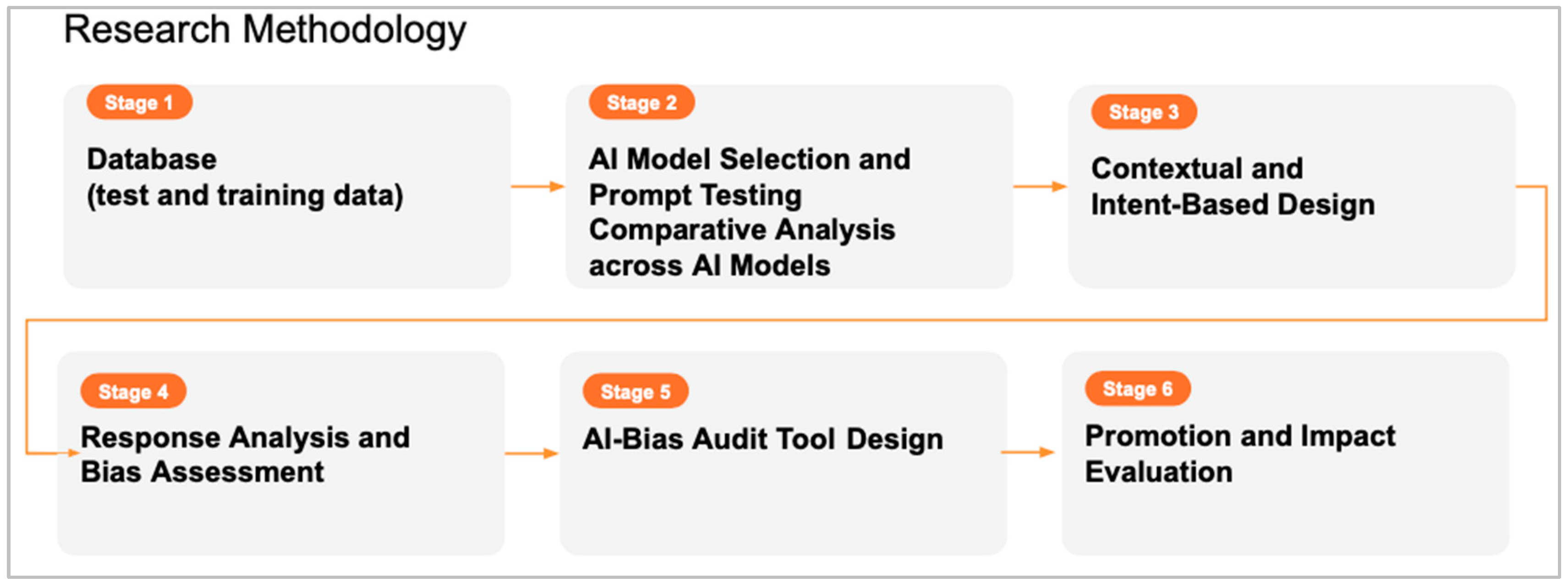 Research Methodology

Stage 1

Database
(test and training data)

Stage 2

AI Model Selection and
Prompt Testing
Comparative Analysis
across AI Models

Stage 3

Contextual and
Intent-Based Design

Stage 4

Response Analysis and
Bias Assessment

Stage 5

AI-Bias Audit Tool Design

Stage 6

Promotion and Impact
Evaluation